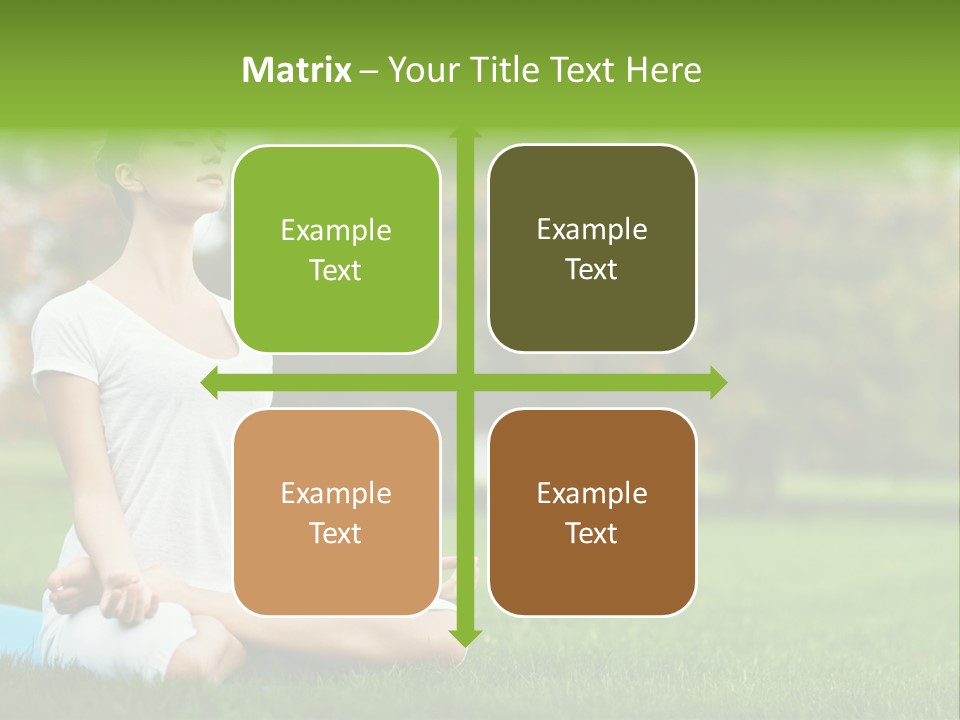 Matrix – Your Title Text Here

Example Text

Example Text

Example Text

Example Text